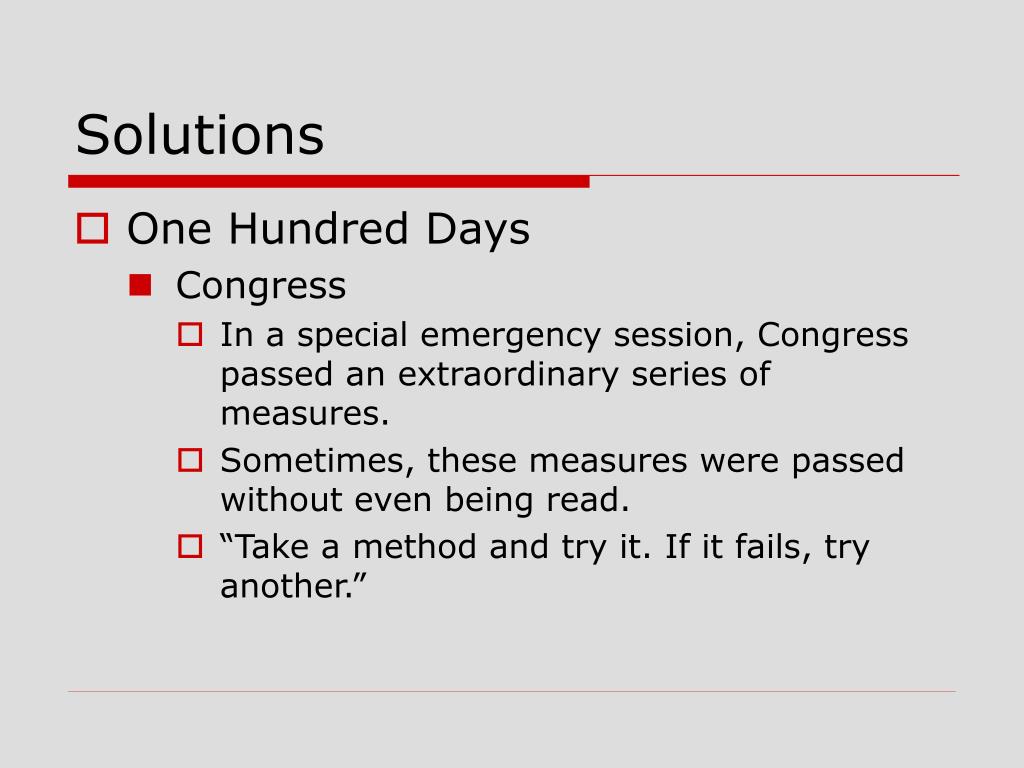 Solutions

One Hundred Days

Congress

In a special emergency session, Congress passed an extraordinary series of measures.

Sometimes, these measures were passed without even being read.

“Take a method and try it. If it fails, try another.”